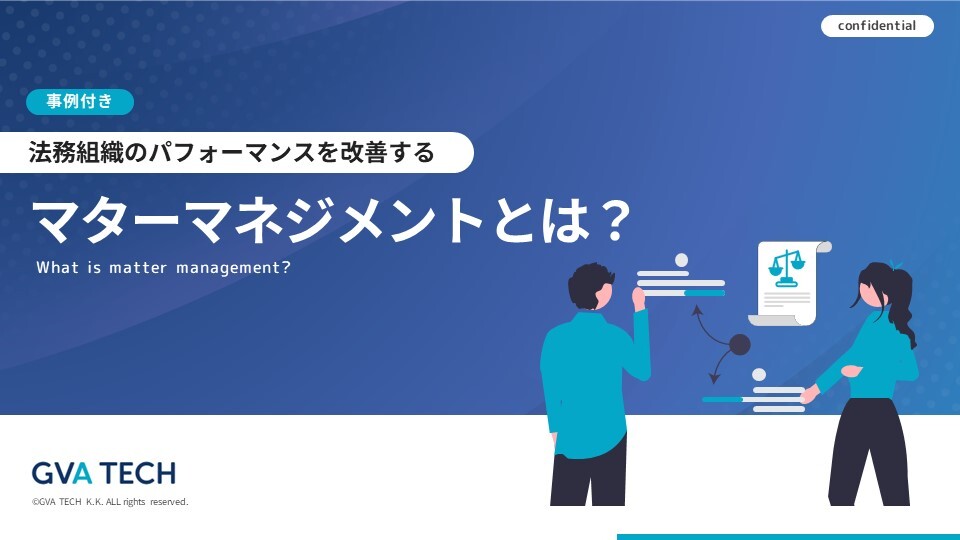 confidential

事例付き

法務組織のパフォーマンスを改善する

マターマネジメントとは？

What is matter management?

GVA TECH

©GVA TECH K.K. ALL rights reserved.